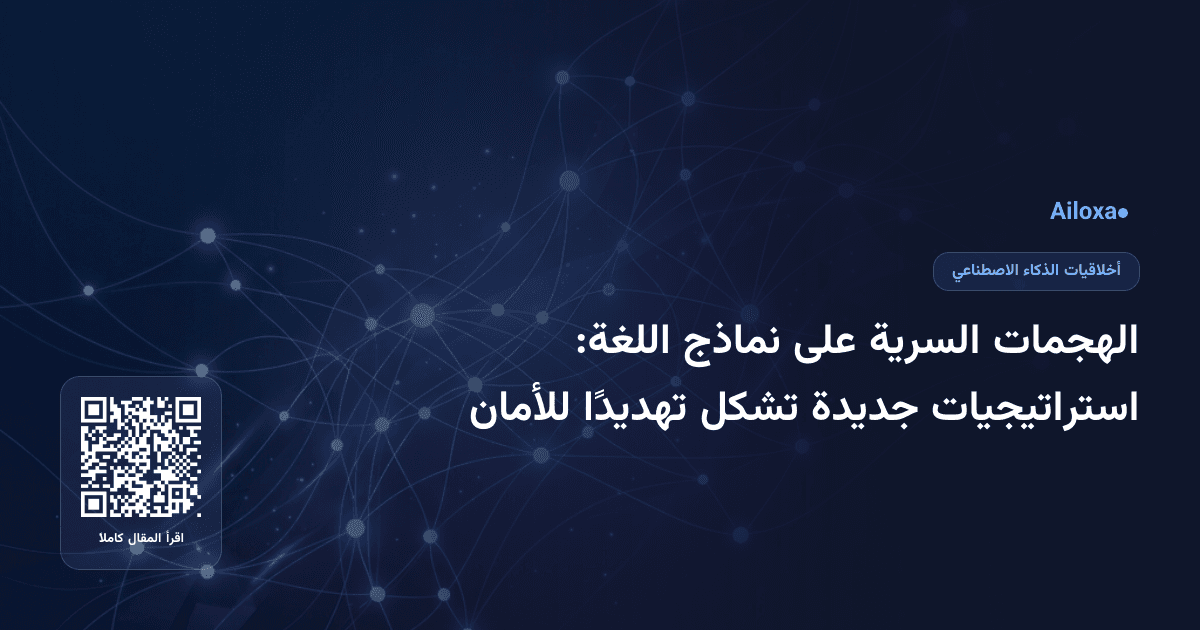 Ailoxa

أخلاقيات الذكاء الاصطناعي

الهجمات السرية على نماذج اللغة:
استراتيجيات جديدة تشكل تهديدًا للأمان

اقرأ المقال كاملا